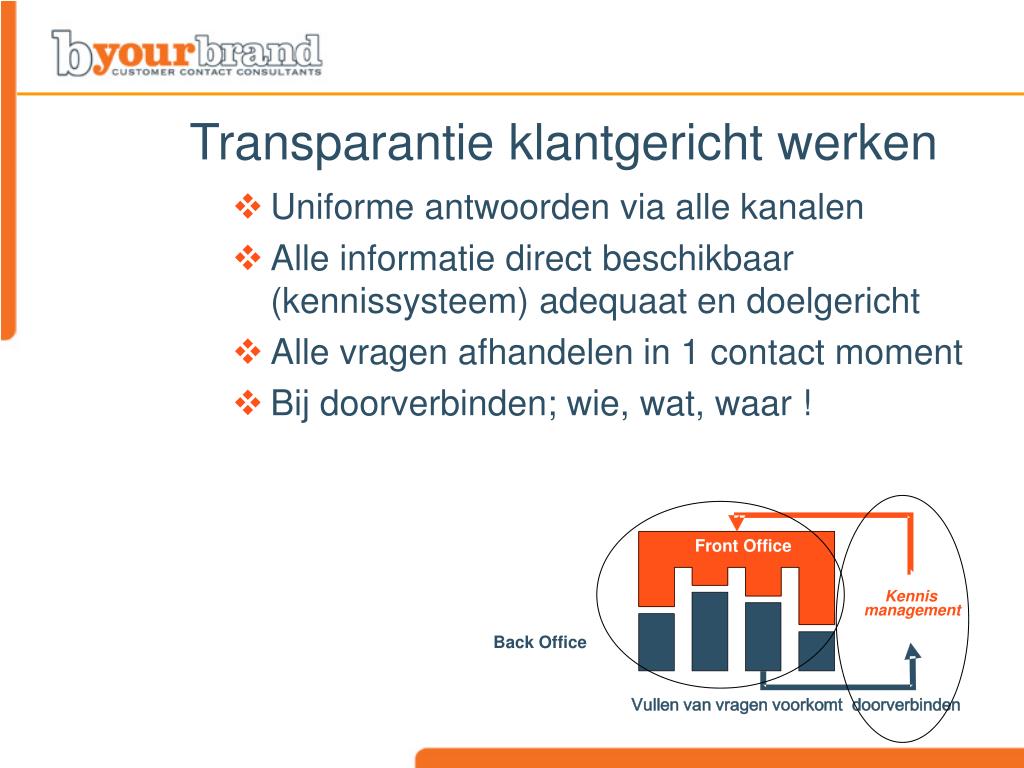 byourbrand
CUSTOMER CONTACT CONSULTANTS

Transparantie klantgericht werken

❖ Uniforme antwoorden via alle kanalen
❖ Alle informatie direct beschikbaar (kennissysteem) adequaat en doelgericht
❖ Alle vragen afhandelen in 1 contact moment
❖ Bij doorverbinden; wie, wat, waar !

Front Office

Kennis management

Back Office

Vullen van vragen voorkomt doorverbinden